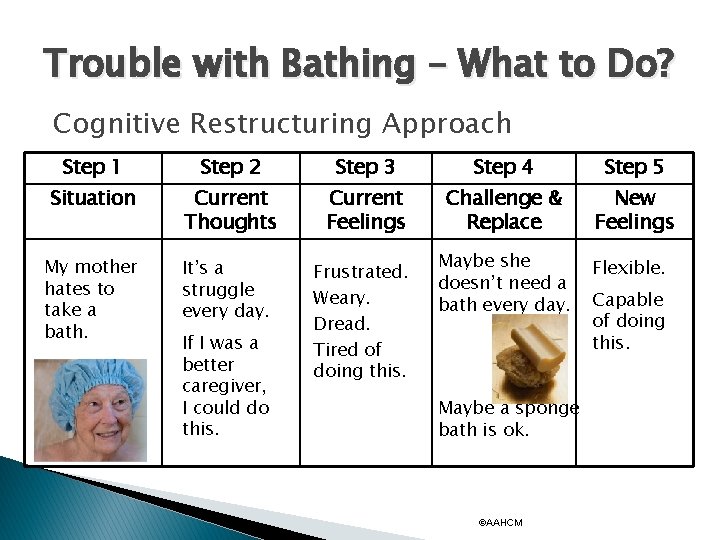 Trouble with Bathing – What to Do?

Cognitive Restructuring Approach

| Step 1 | Step 2 | Step 3 | Step 4 | Step 5 |
|---|---|---|---|---|
| Situation | Current Thoughts | Current Feelings | Challenge & Replace | New Feelings |
| My mother hates to take a bath. | It's a struggle every day. If I was a better caregiver, I could do this. | Frustrated. Weary. Dread. Tired of doing this. | Maybe she doesn't need a bath every day. Maybe a sponge bath is ok. | Flexible. Capable of doing this. |

©AAHCM